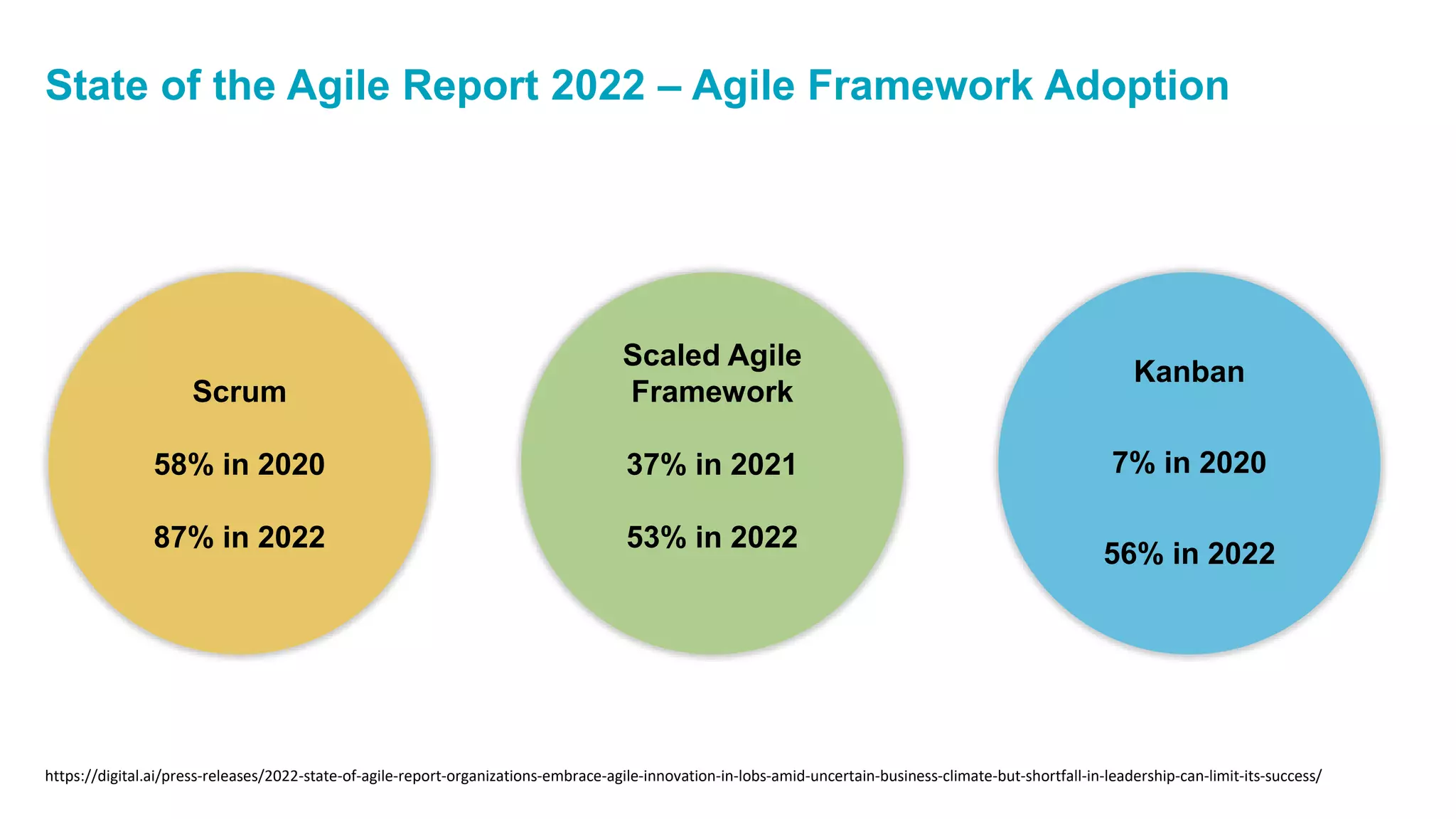 State of the Agile Report 2022 – Agile Framework Adoption

Scrum

58% in 2020

87% in 2022

Scaled Agile Framework

37% in 2021

53% in 2022

Kanban

7% in 2020

56% in 2022

https://digital.ai/press-releases/2022-state-of-agile-report-organizations-embrace-agile-innovation-in-lobs-amid-uncertain-business-climate-but-shortfall-in-leadership-can-limit-its-success/